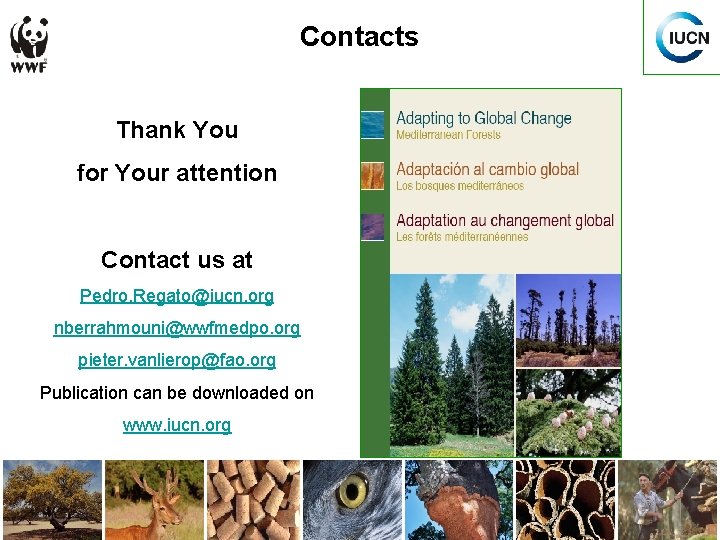 WWF

Contacts

IUCN

Thank You

for Your attention

Contact us at

Pedro.Regato@iucn.org

nberrahmouni@wwfmedpo.org

pieter.vanlierop@fao.org

Publication can be downloaded on

www.iucn.org

Adapting to Global Change
Mediterranean Forests

Adaptación al cambio global
Los bosques mediterráneos

Adaptation au changement global
Les forêts méditerranéennes